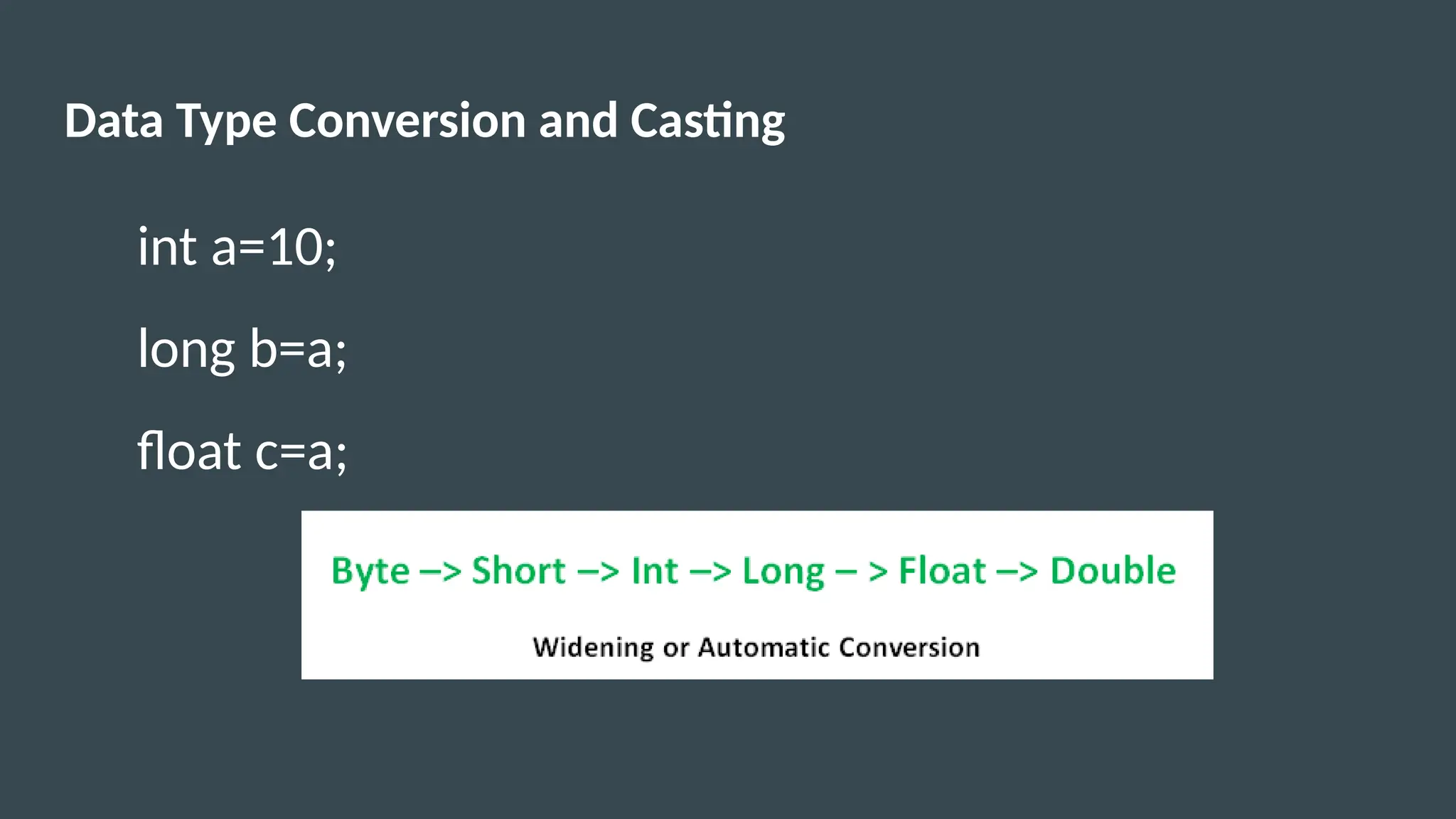 Data Type Conversion and Casting

int a=10;

long b=a;

float c=a;

Byte –> Short –> Int –> Long – > Float –> Double

Widening or Automatic Conversion